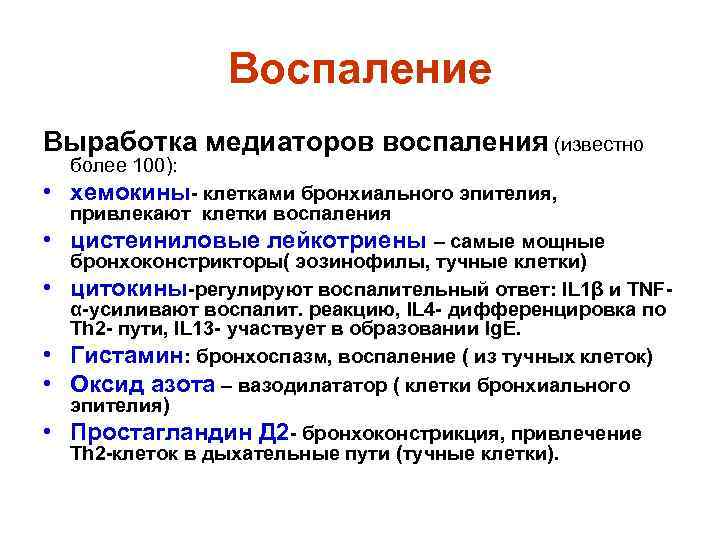 Воспаление

Выработка медиаторов воспаления (известно более 100):

• хемокины- клетками бронхиального эпителия, привлекают клетки воспаления
• цистеиниловые лейкотриены – самые мощные бронхоконстрикторы( эозинофилы, тучные клетки)
• цитокины-регулируют воспалительный ответ: IL1β и TNF-α-усиливают воспалит. реакцию, IL4- дифференцировка по Th2- пути, IL13- участвует в образовании IgE.
• Гистамин: бронхоспазм, воспаление ( из тучных клеток)
• Оксид азота – вазодилататор ( клетки бронхиального эпителия)
• Простагландин Д2- бронхоконстрикция, привлечение Th2-клеток в дыхательные пути (тучные клетки).